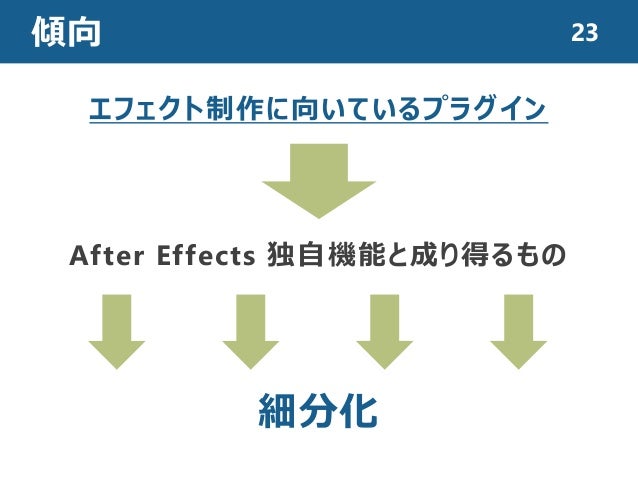 傾向

23

エフェクト制作に向いているプラグイン

After Effects 独自機能と成り得るもの

細分化